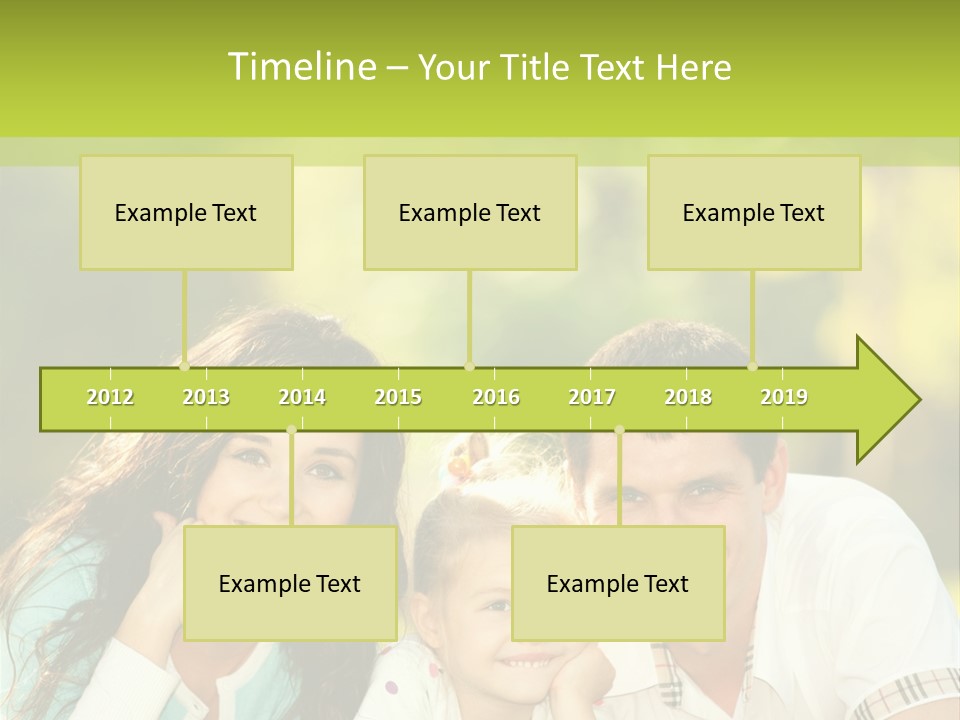 Timeline – Your Title Text Here

Example Text

Example Text

Example Text

2012 2013 2014 2015 2016 2017 2018 2019

Example Text

Example Text